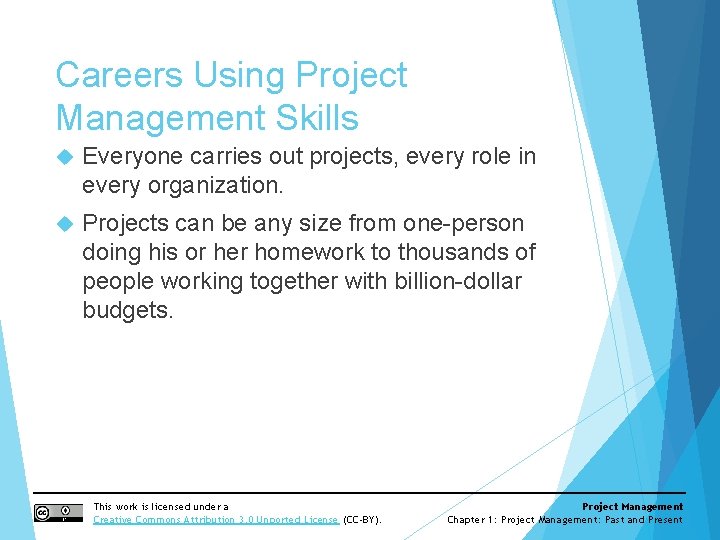 Careers Using Project Management Skills

Everyone carries out projects, every role in every organization.

Projects can be any size from one-person doing his or her homework to thousands of people working together with billion-dollar budgets.

This work is licensed under a Creative Commons Attribution 3.0 Unported License (CC-BY).

Project Management
Chapter 1: Project Management: Past and Present